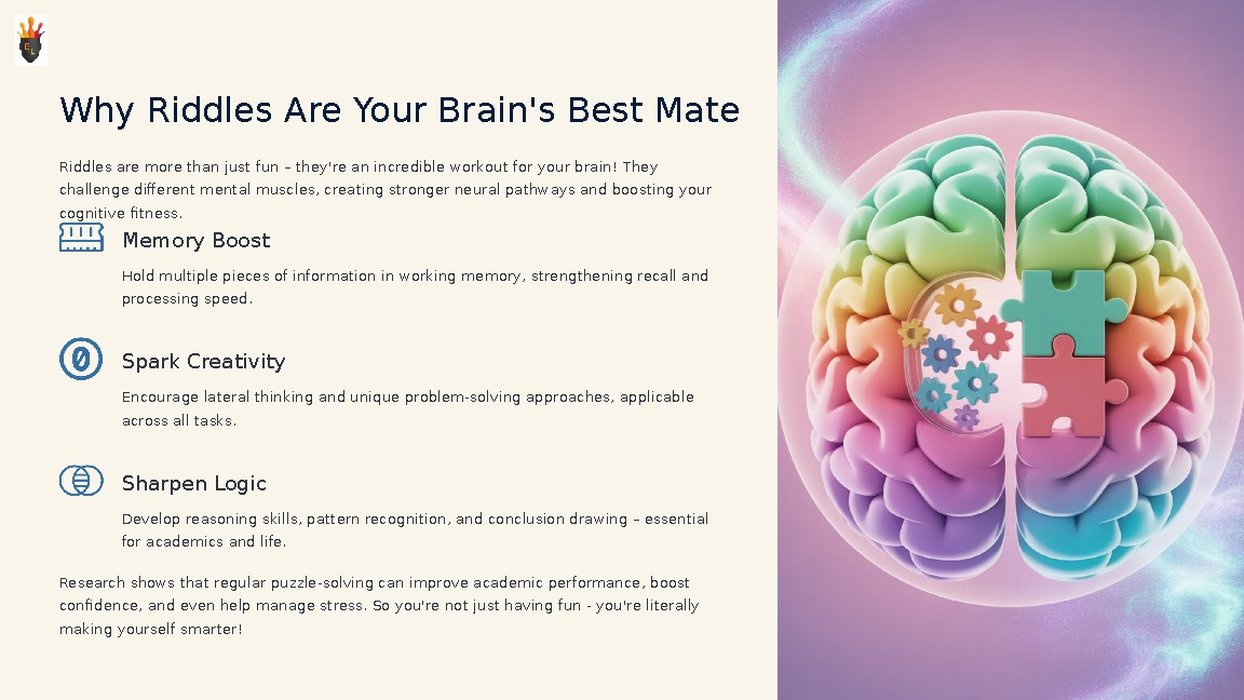 Why Riddles Are Your Brain's Best Mate

Riddles are more than just fun – they're an incredible workout for your brain! They challenge different mental muscles, creating stronger neural pathways and boosting your cognitive fitness.

Memory Boost

Hold multiple pieces of information in working memory, strengthening recall and processing speed.

Spark Creativity

Encourage lateral thinking and unique problem-solving approaches, applicable across all tasks.

Sharpen Logic

Develop reasoning skills, pattern recognition, and conclusion drawing – essential for academics and life.

Research shows that regular puzzle-solving can improve academic performance, boost confidence, and even help manage stress. So you're not just having fun - you're literally making yourself smarter!